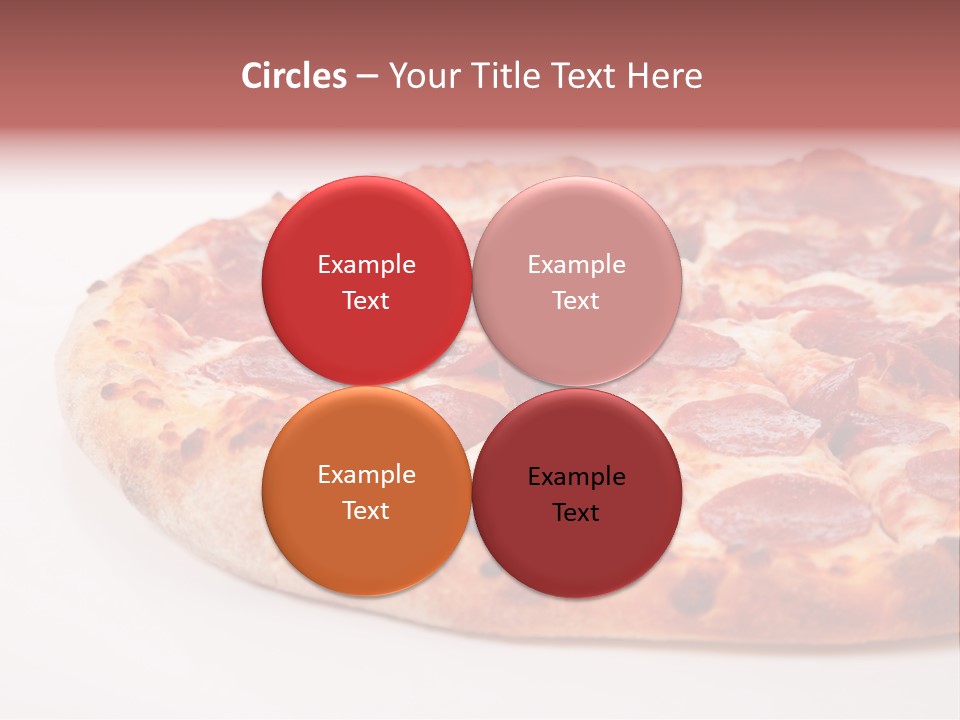 Circles – Your Title Text Here

Example Text

Example Text

Example Text

Example Text